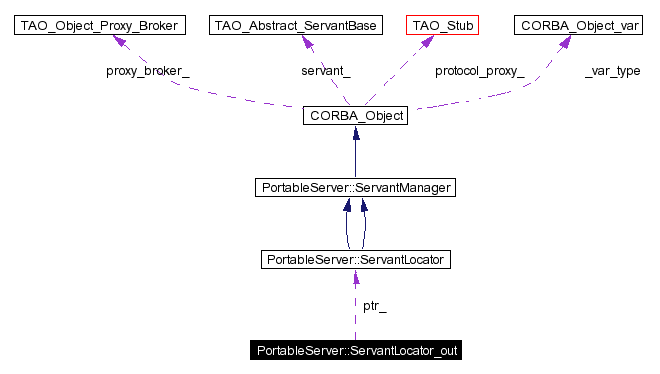 TAO_Object_Proxy_Broker

TAO_Abstract_ServantBase

TAO_Stub

CORBA_Object_var

proxy_broker_

servant_

protocol_proxy_

_var_type

CORBA_Object

PortableServer::ServantManager

PortableServer::ServantLocator

ptr_

PortableServer::ServantLocator_out